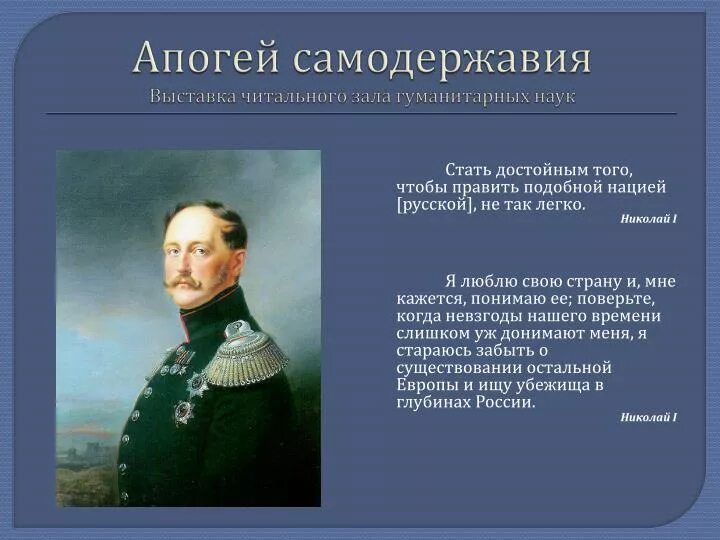 Апогей самодержавия
Выставка читального зала гуманитарных наук

Стать достойным того, чтобы править подобной нацией [русской], не так легко.
Николай I

Я люблю свою страну и, мне кажется, понимаю ее; поверьте, когда невзгоды нашего времени слишком уж донимают меня, я стараюсь забыть о существовании остальной Европы и ищу убежища в глубинах России.
Николай I